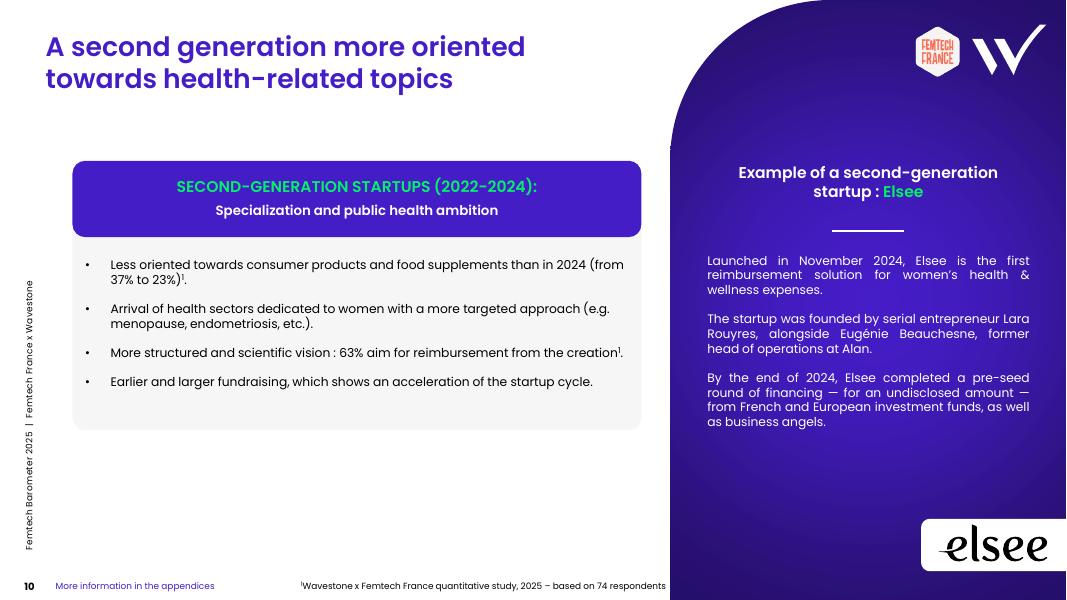 A second generation more oriented towards health-related topics

FEMTECH FRANCE

SECOND-GENERATION STARTUPS (2022-2024):
Specialization and public health ambition

• Less oriented towards consumer products and food supplements than in 2024 (from 37% to 23%)$^1$.

• Arrival of health sectors dedicated to women with a more targeted approach (e.g. menopause, endometriosis, etc.).

• More structured and scientific vision : 63% aim for reimbursement from the creation$^1$.

• Earlier and larger fundraising, which shows an acceleration of the startup cycle.

Example of a second-generation startup : Elsee

Launched in November 2024, Elsee is the first reimbursement solution for women's health & wellness expenses.

The startup was founded by serial entrepreneur Lara Rouyres, alongside Eugénie Beauchesne, former head of operations at Alan.

By the end of 2024, Elsee completed a pre-seed round of financing — for an undisclosed amount — from French and European investment funds, as well as business angels.

elsee

Femtech Barometer 2025 | Femtech France x Wavestone

10 More information in the appendices

$^1$Wavestone x Femtech France quantitative study, 2025 – based on 74 respondents